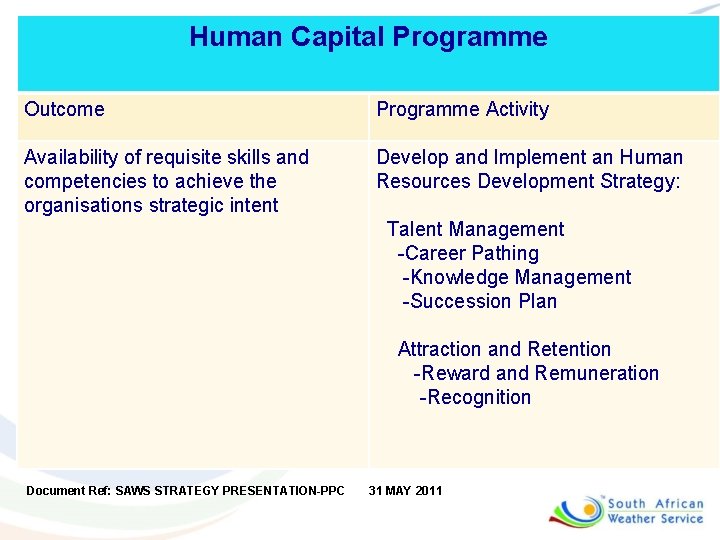 Human Capital Programme

| Outcome | Programme Activity |
|---|---|
| Availability of requisite skills and competencies to achieve the organisations strategic intent | Develop and Implement an Human Resources Development Strategy: Talent Management -Career Pathing -Knowledge Management -Succession Plan Attraction and Retention -Reward and Remuneration -Recognition |

Document Ref: SAWS STRATEGY PRESENTATION-PPC 31 MAY 2011

South African Weather Service